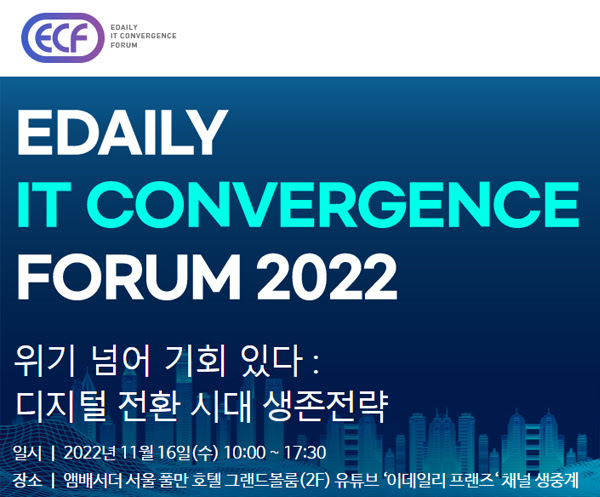 ECF
EDAILY
IT CONVERGENCE
FORUM

EDAILY
IT CONVERGENCE
FORUM 2022

위기 넘어 기회 있다 :
디지털 전환 시대 생존전략

일시 | 2022년 11월 16일(수) 10:00 ~ 17:30
장소 | 앰배서더 서울 풀만 호텔 그랜드볼룸(2F) 유튜브 '이데일리 프랜즈' 채널 생중계